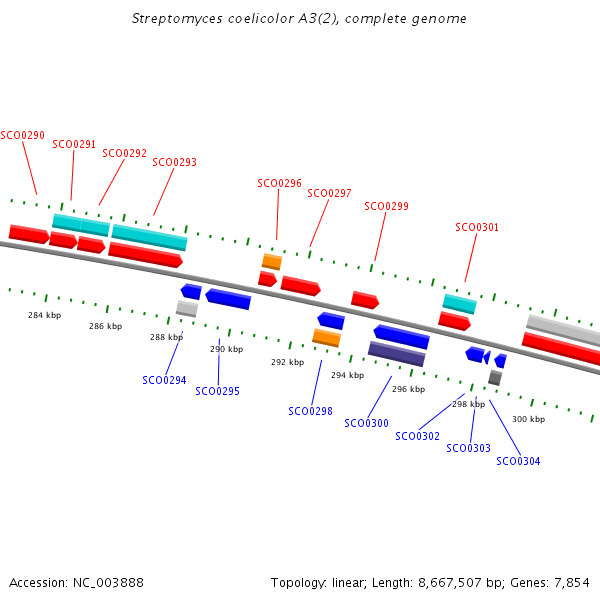 Streptomyces coelicolor A3(2), complete genome

SCO0290
SCO0291
SCO0292
SCO0293
SCO0296
SCO0297
SCO0299
SCO0301

284 kbp
286 kbp
288 kbp
290 kbp
292 kbp
294 kbp
296 kbp
298 kbp
300 kbp

SCO0294
SCO0295
SCO0298
SCO0300
SCO0302
SCO0303
SCO0304

Accession: NC_003888

Topology: linear; Length: 8,667,507 bp; Genes: 7,854